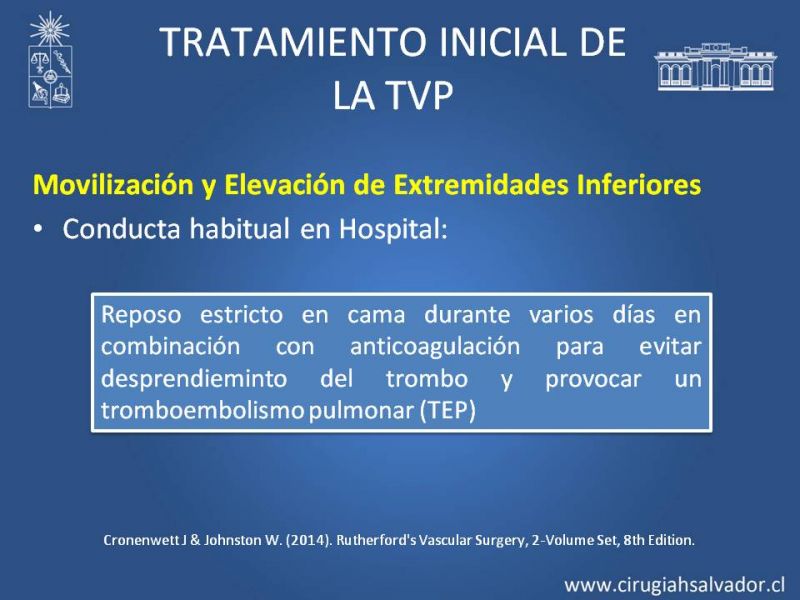 TRATAMIENTO INICIAL DE LA TVP

Movilización y Elevación de Extremidades Inferiores

• Conducta habitual en Hospital:

Reposo estricto en cama durante varios días en combinación con anticoagulación para evitar desprendieminto del trombo y provocar un tromboembolismo pulmonar (TEP)

Cronenwett J & Johnston W. (2014). Rutherford's Vascular Surgery, 2-Volume Set, 8th Edition.

www.cirugiahsalvador.cl